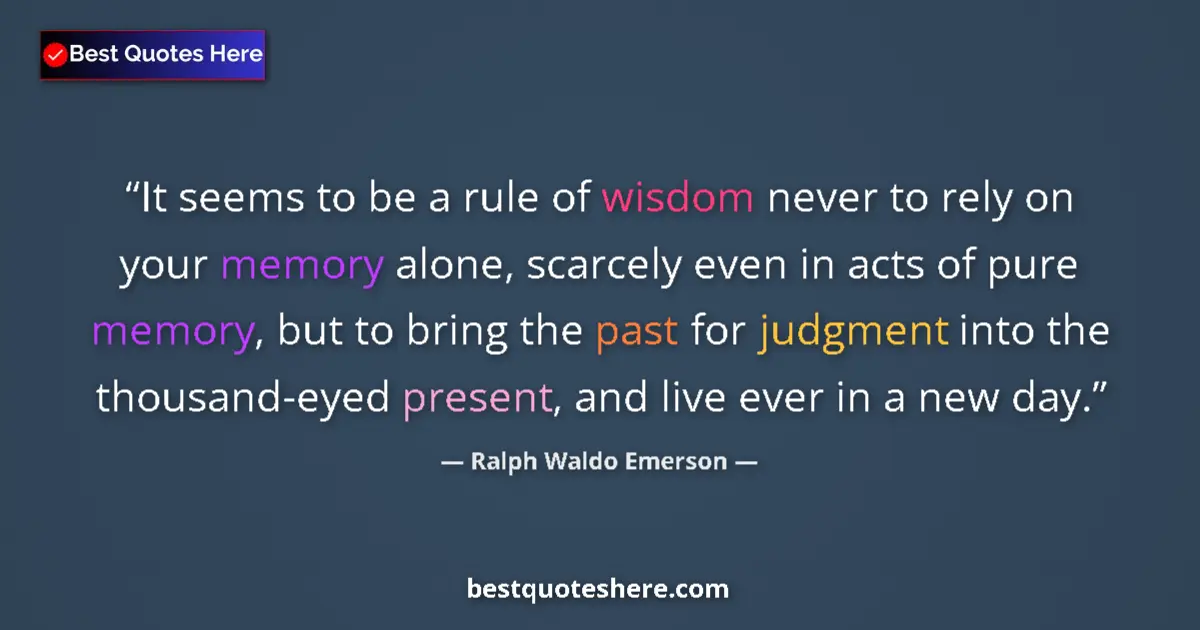 Best Quotes Here

“It seems to be a rule of wisdom never to rely on your memory alone, scarcely even in acts of pure memory, but to bring the past for judgment into the thousand-eyed present, and live ever in a new day.”

— Ralph Waldo Emerson —

bestquoteshere.com